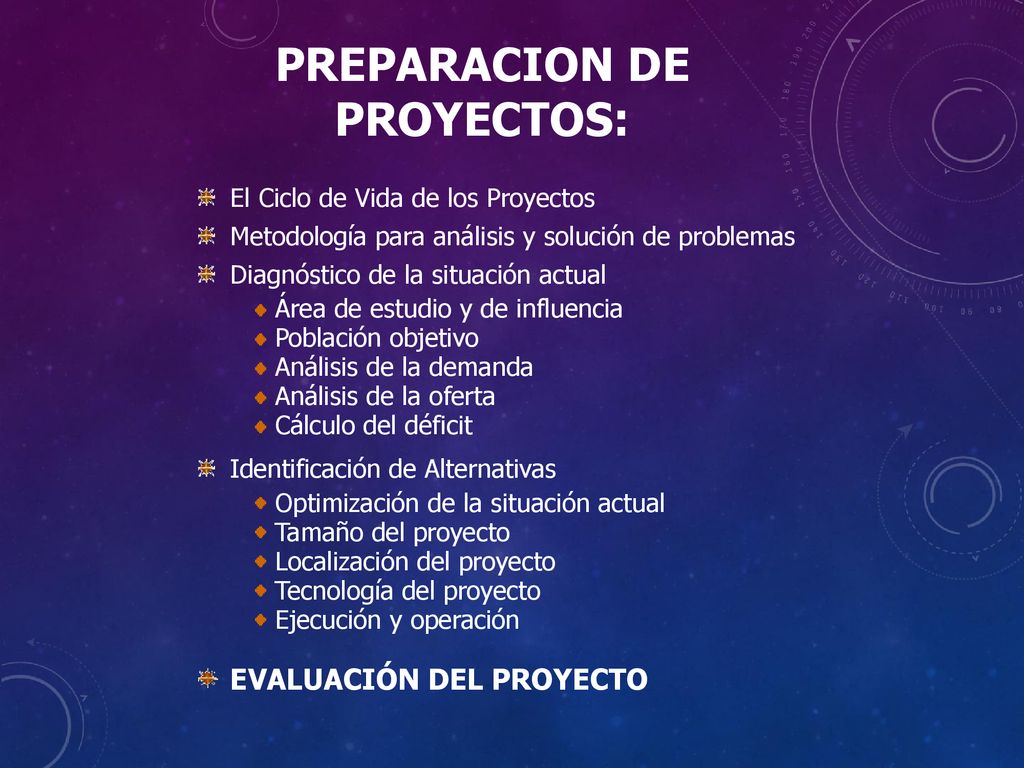 PREPARACION DE PROYECTOS:

El Ciclo de Vida de los Proyectos

Metodología para análisis y solución de problemas

Diagnóstico de la situación actual

Área de estudio y de influencia

Población objetivo

Análisis de la demanda

Análisis de la oferta

Cálculo del déficit

Identificación de Alternativas

Optimización de la situación actual

Tamaño del proyecto

Localización del proyecto

Tecnología del proyecto

Ejecución y operación

EVALUACIÓN DEL PROYECTO